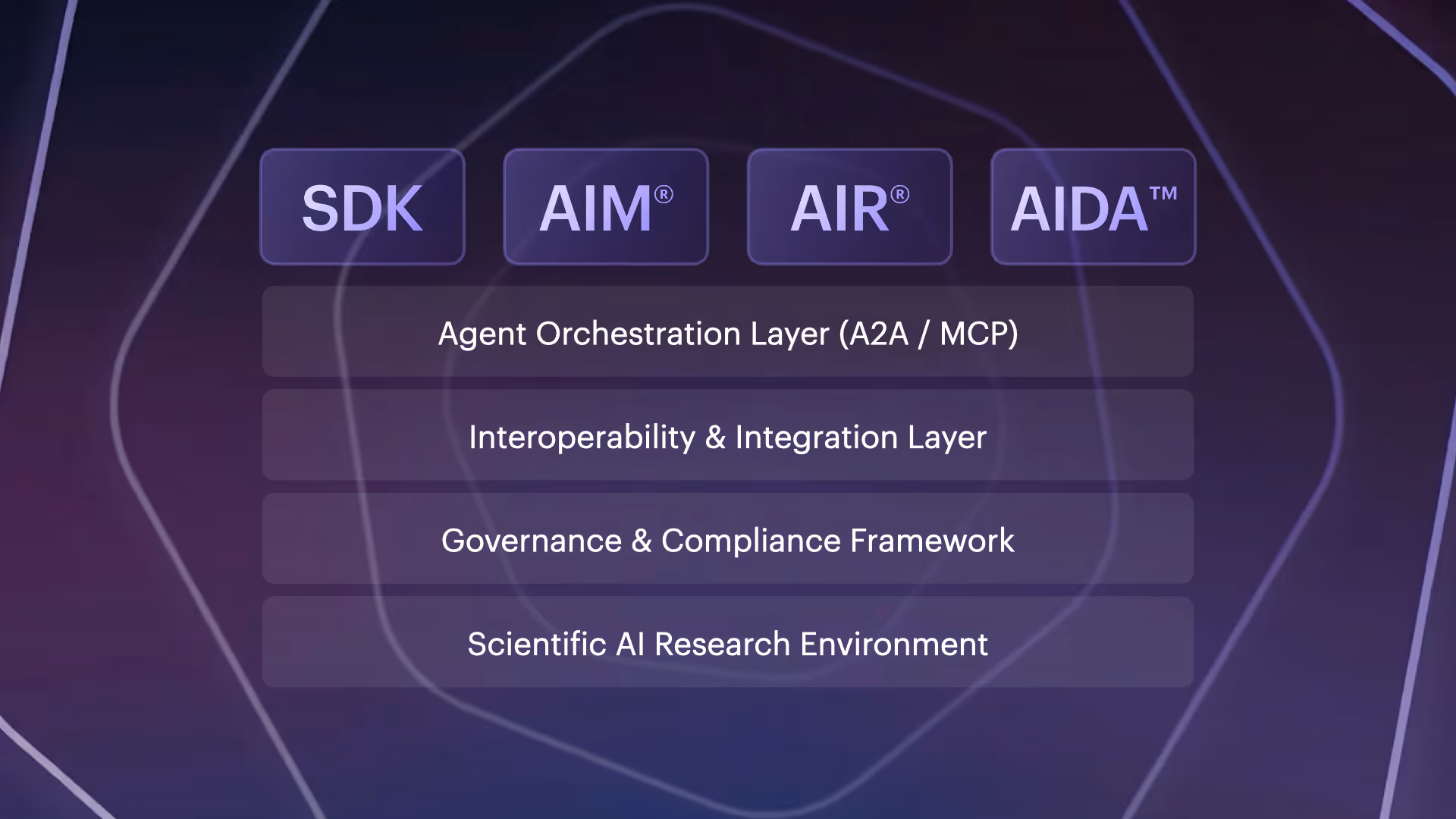 SDK AIM® AIR® AIDA™

Agent Orchestration Layer (A2A / MCP)

Interoperability & Integration Layer

Governance & Compliance Framework

Scientific AI Research Environment